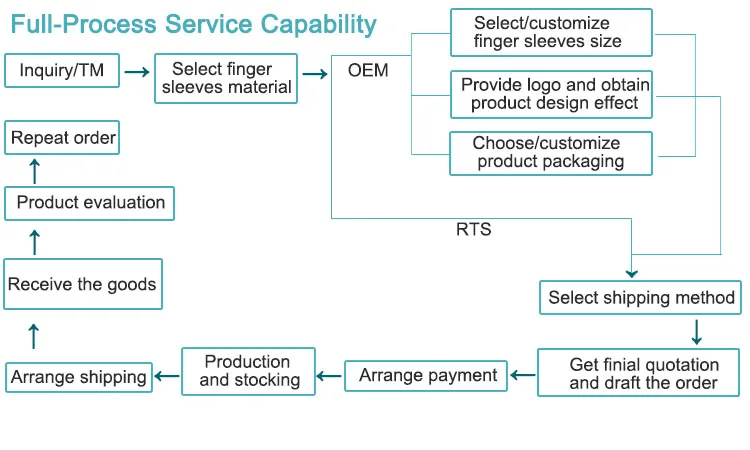 Full-Process Service Capability

Inquiry/TM

Select finger sleeves material

OEM

Select/customize finger sleeves size

Provide logo and obtain product design effect

Choose/customize product packaging

RTS

Select shipping method

Get finial quotation and draft the order

Arrange payment

Production and stocking

Arrange shipping

Receive the goods

Product evaluation

Repeat order